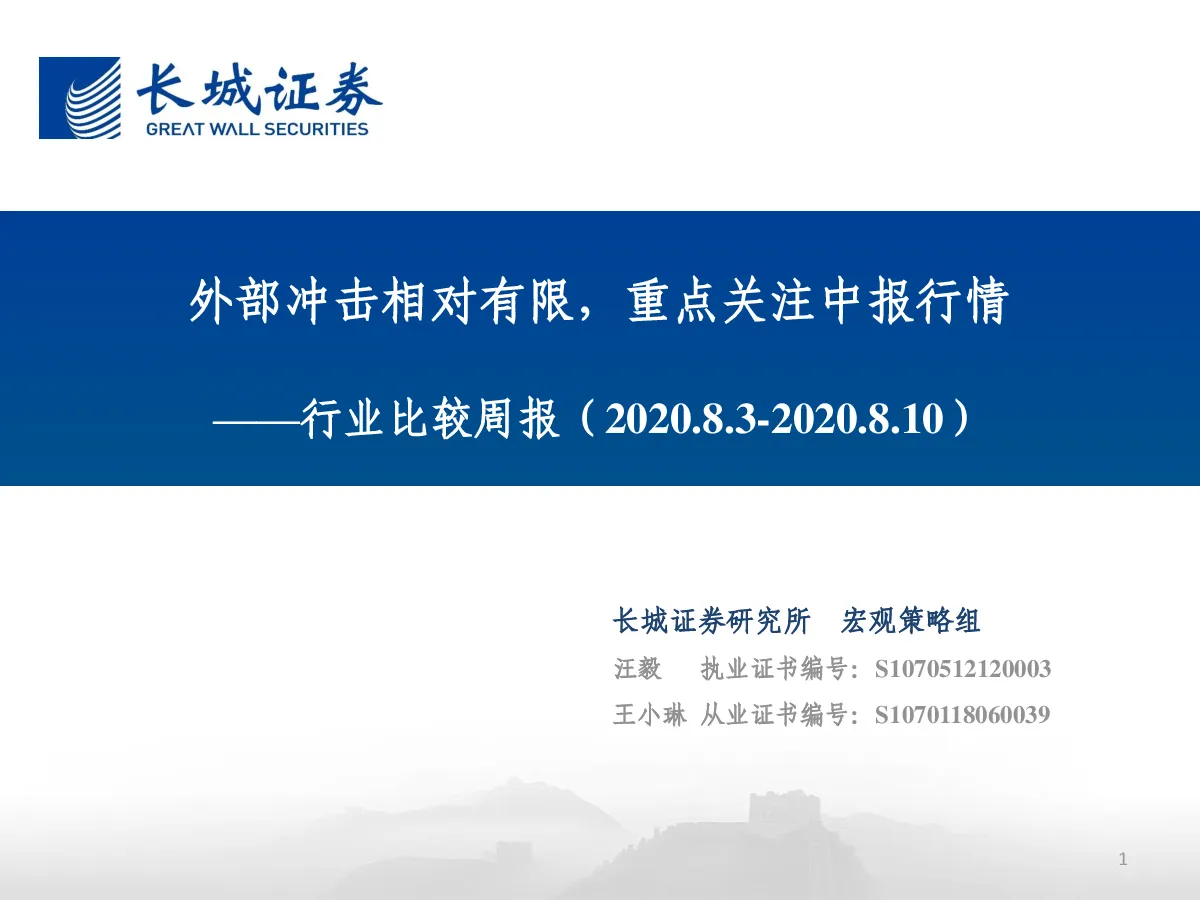 长城证券
GREAT WALL SECURITIES

外部冲击相对有限，重点关注中报行情

——行业比较周报（2020.8.3-2020.8.10）

长城证券研究所 宏观策略组
汪毅 执业证书编号：S1070512120003
王小琳 从业证书编号：S1070118060039

1